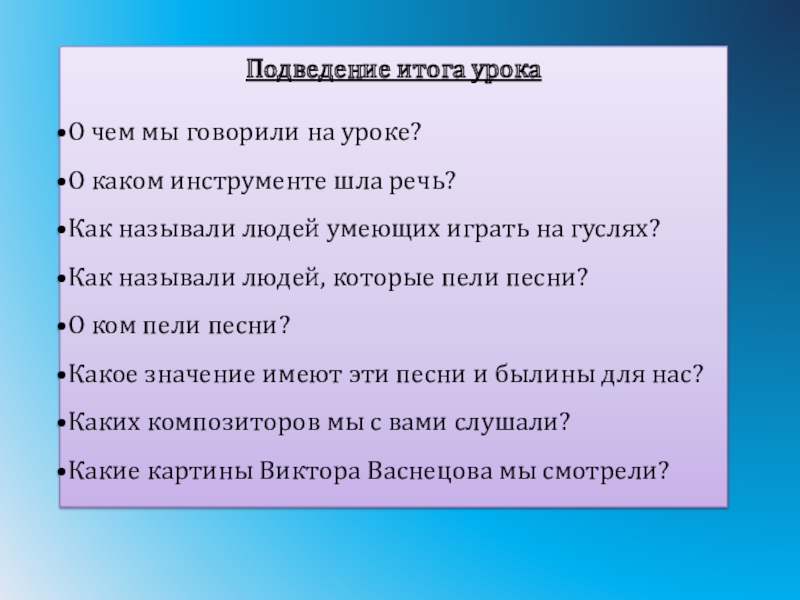 Подведение итога урока

•О чем мы говорили на уроке?

•О каком инструменте шла речь?

•Как называли людей умеющих играть на гуслях?

•Как называли людей, которые пели песни?

•О ком пели песни?

•Какое значение имеют эти песни и былины для нас?

•Каких композиторов мы с вами слушали?

•Какие картины Виктора Васнецова мы смотрели?